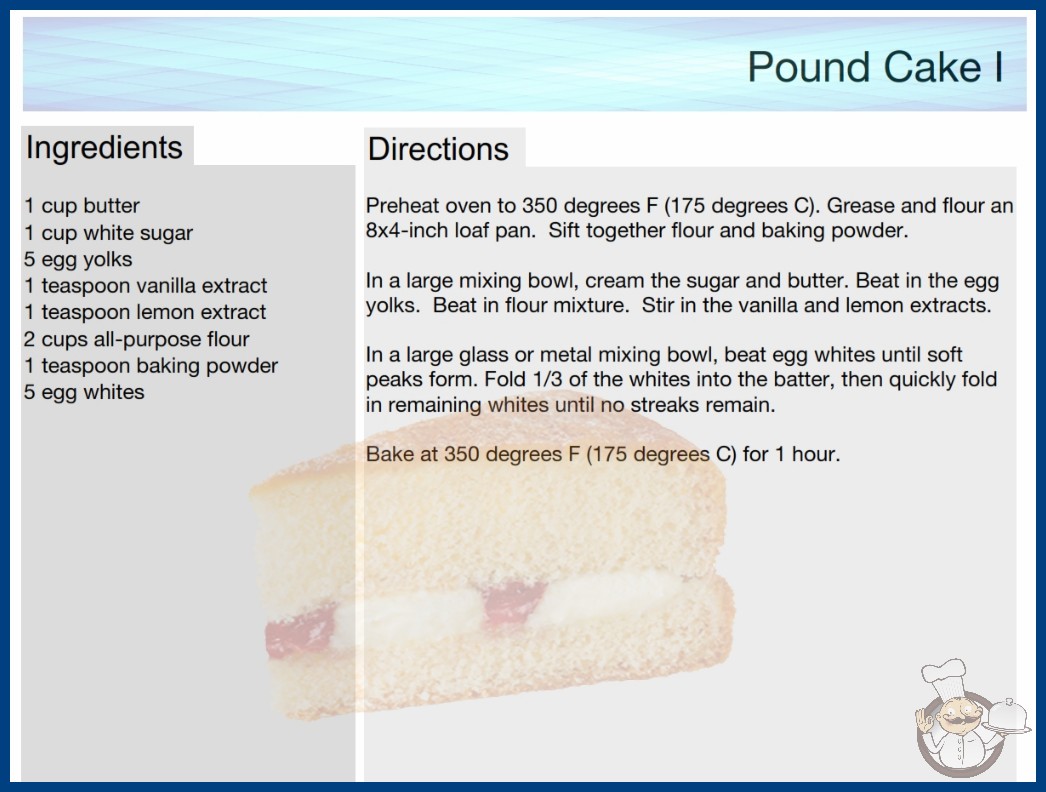 Pound Cake I

Ingredients

1 cup butter
1 cup white sugar
5 egg yolks
1 teaspoon vanilla extract
1 teaspoon lemon extract
2 cups all-purpose flour
1 teaspoon baking powder
5 egg whites

Directions

Preheat oven to 350 degrees F (175 degrees C). Grease and flour an 8x4-inch loaf pan. Sift together flour and baking powder.

In a large mixing bowl, cream the sugar and butter. Beat in the egg yolks. Beat in flour mixture. Stir in the vanilla and lemon extracts.

In a large glass or metal mixing bowl, beat egg whites until soft peaks form. Fold 1/3 of the whites into the batter, then quickly fold in remaining whites until no streaks remain.

Bake at 350 degrees F (175 degrees C) for 1 hour.